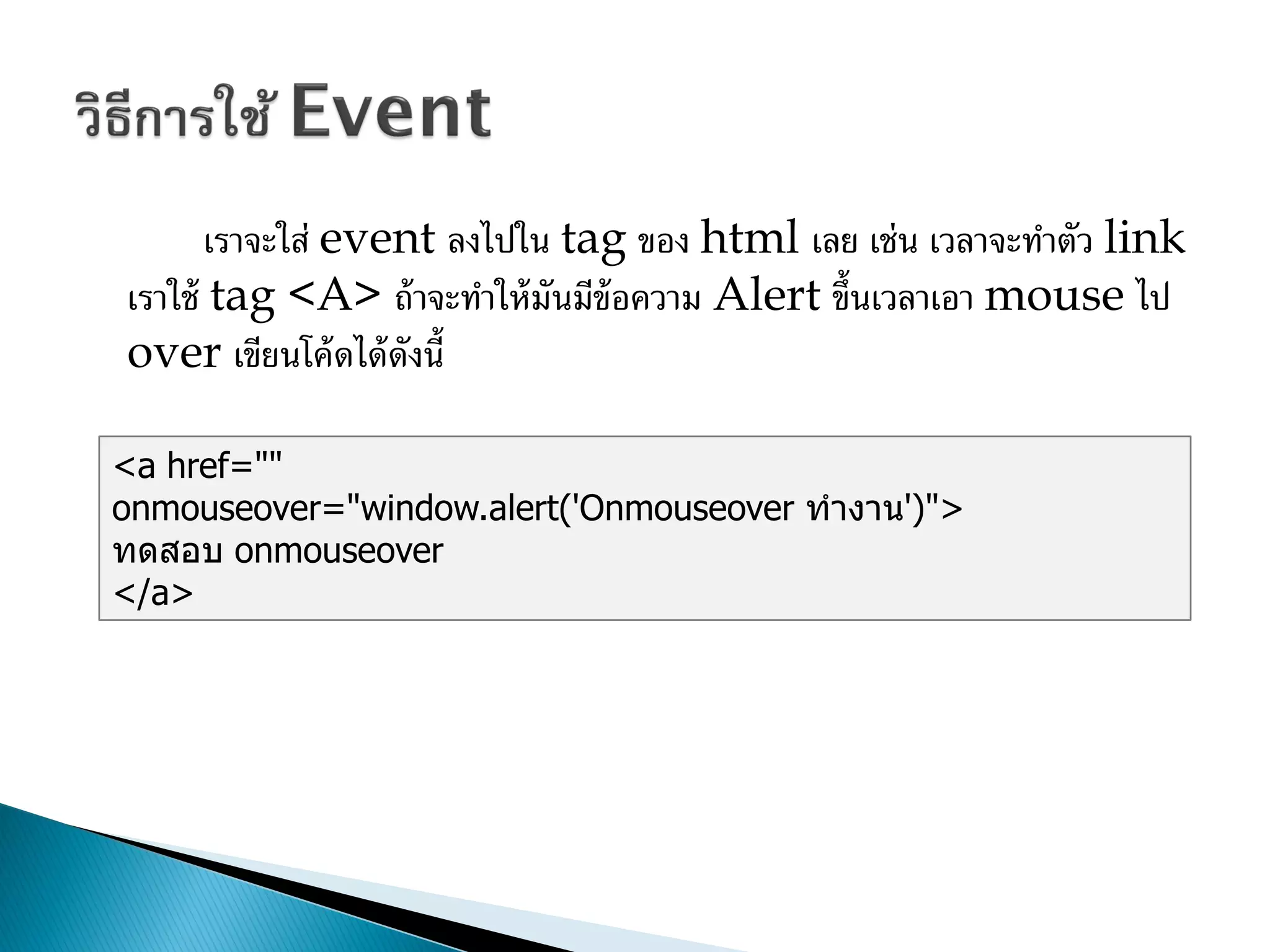 วิธีการใช้ Event

เราจะใส่ event ลงไปใน tag ของ html เลย เช่น เวลาจะทำตัว link เราใช้ tag <A> ถ้าจะทำให้มันมีข้อความ Alert ขึ้นเวลาเอา mouse ไป over เขียนโค้ดได้ดังนี้

<a href=""
onmouseover="window.alert('Onmouseover ทำงาน')">
ทดสอบ onmouseover
</a>